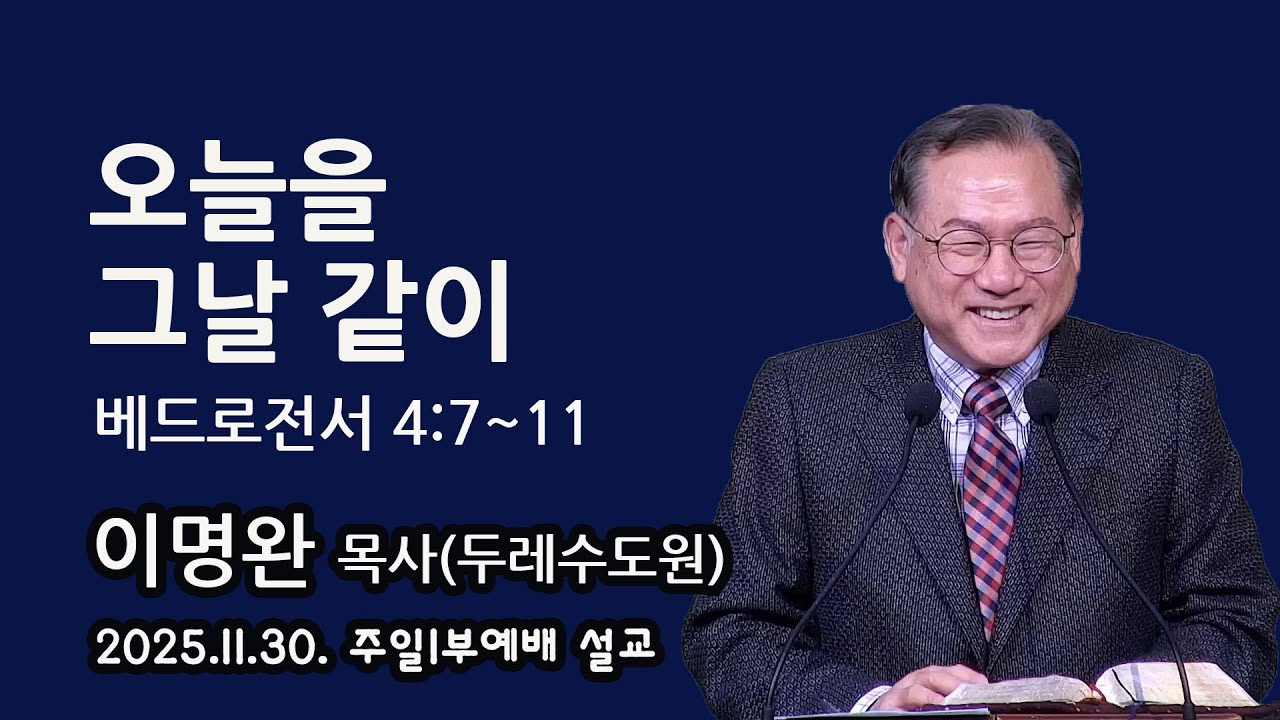 오늘을
그날 같이

베드로전서 4:7~11

이명완 목사(두레수도원)

2025.11.30. 주일1부예배 설교